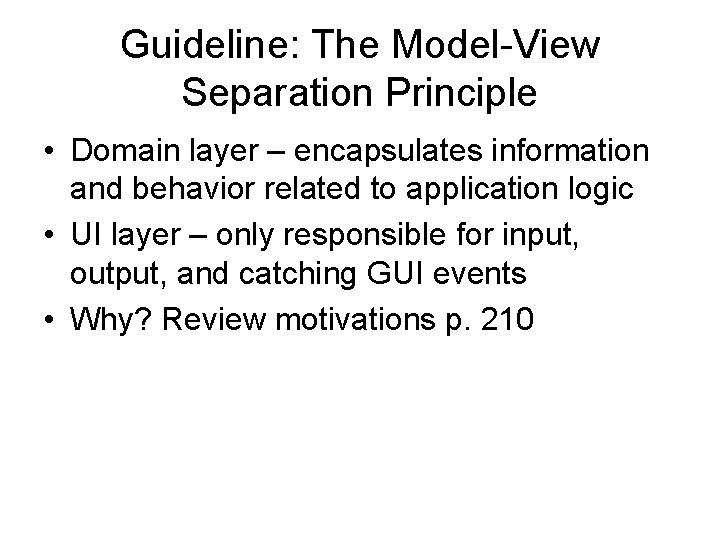 Guideline: The Model-View Separation Principle

• Domain layer – encapsulates information and behavior related to application logic
• UI layer – only responsible for input, output, and catching GUI events
• Why? Review motivations p. 210